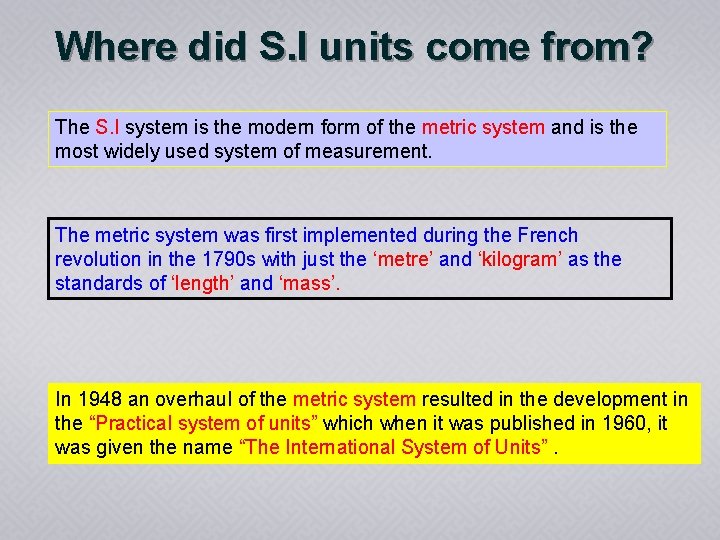 Where did S.I units come from?

The S.I system is the modern form of the metric system and is the most widely used system of measurement.

The metric system was first implemented during the French revolution in the 1790s with just the ‘metre’ and ‘kilogram’ as the standards of ‘length’ and ‘mass’.

In 1948 an overhaul of the metric system resulted in the development in the “Practical system of units” which when it was published in 1960, it was given the name “The International System of Units” .